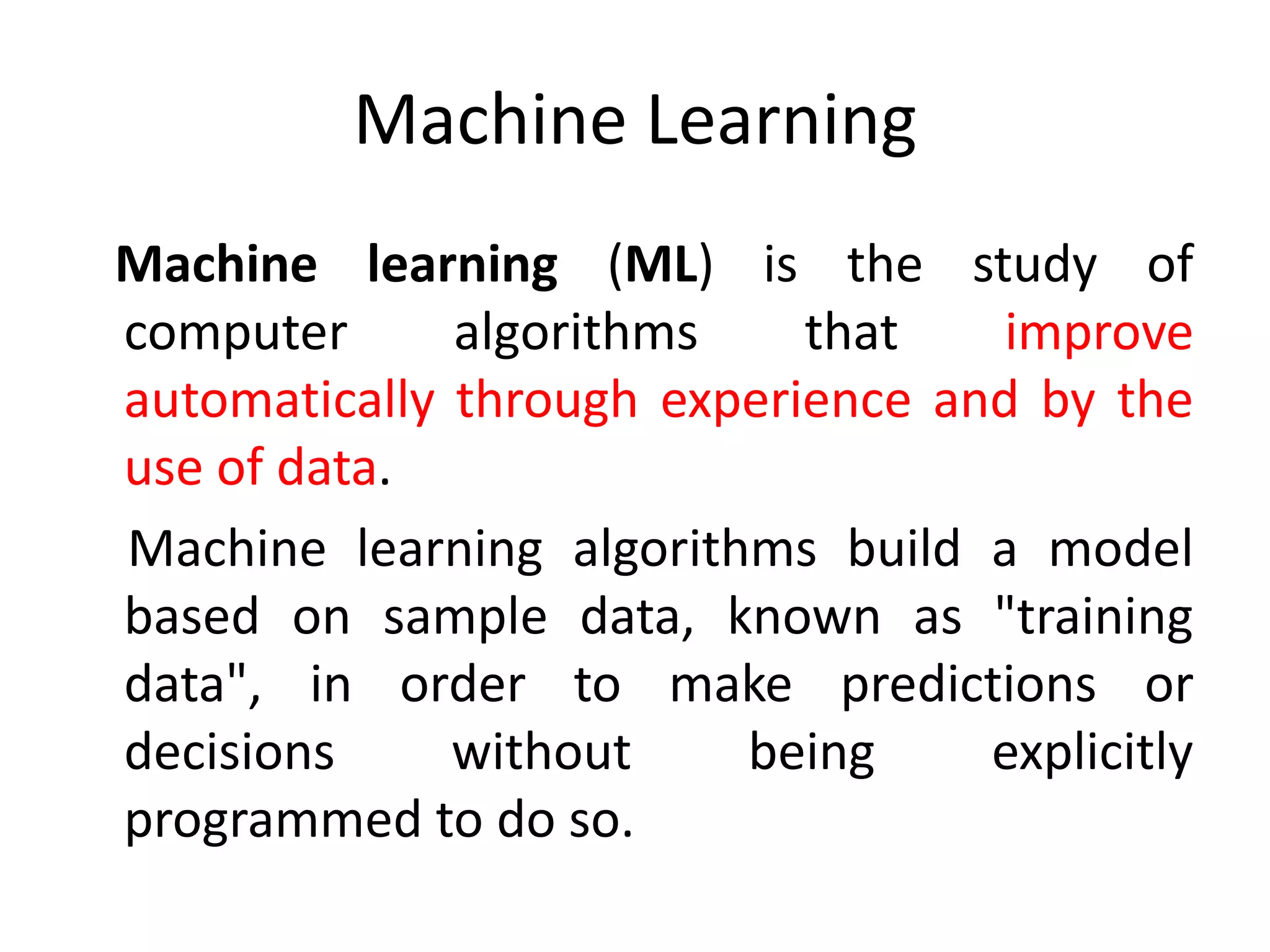 Machine Learning

Machine learning (ML) is the study of computer algorithms that improve automatically through experience and by the use of data.

Machine learning algorithms build a model based on sample data, known as "training data", in order to make predictions or decisions without being explicitly programmed to do so.